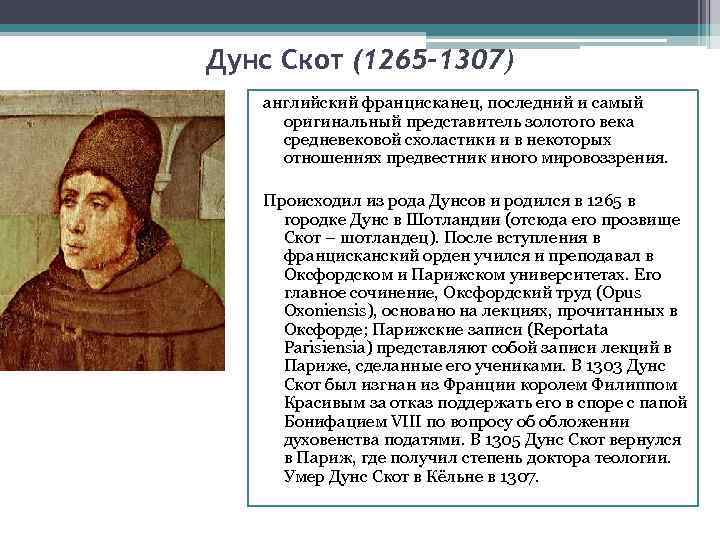 Дунс Скот (1265-1307)

английский францисканец, последний и самый оригинальный представитель золотого века средневековой схоластики и в некоторых отношениях предвестник иного мировоззрения.

Происходил из рода Дунсов и родился в 1265 в городке Дунс в Шотландии (отсюда его прозвище Скот – шотландец). После вступления в францисканский орден учился и преподавал в Оксфордском и Парижском университетах. Его главное сочинение, Оксфордский труд (Opus Oxoniensis), основано на лекциях, прочитанных в Оксфорде; Парижские записи (Reportata Parisiensia) представляют собой записи лекций в Париже, сделанные его учениками. В 1303 Дунс Скот был изгнан из Франции королем Филиппом Красивым за отказ поддержать его в споре с папой Бонифацием VIII по вопросу об обложении духовенства податями. В 1305 Дунс Скот вернулся в Париж, где получил степень доктора теологии. Умер Дунс Скот в Кёльне в 1307.